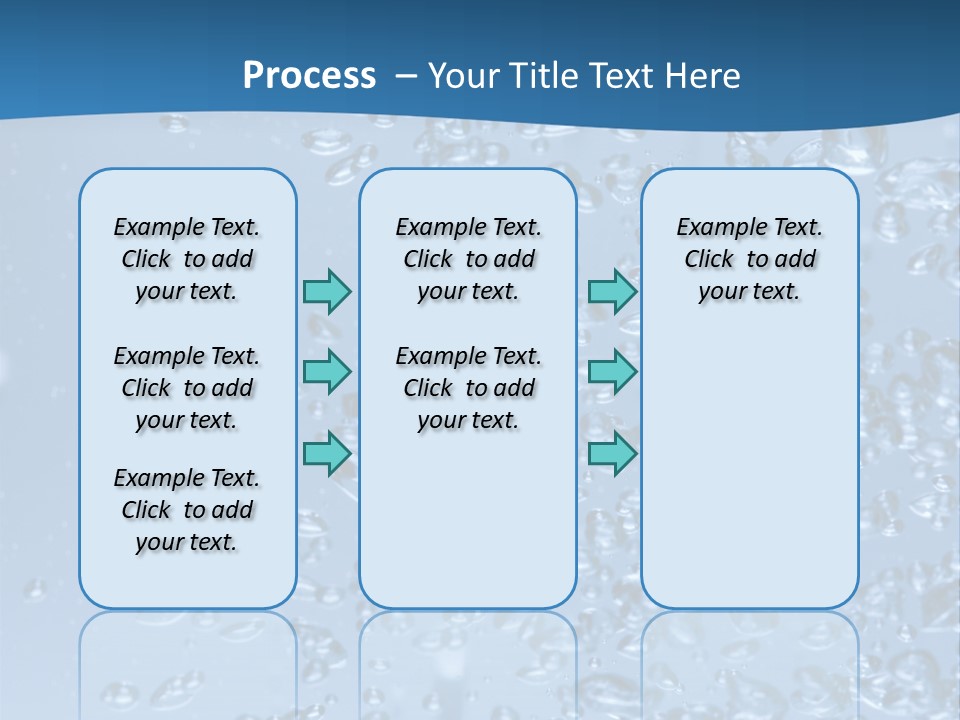 Process – Your Title Text Here

Example Text. Click to add your text.

Example Text. Click to add your text.

Example Text. Click to add your text.

Example Text. Click to add your text.

Example Text. Click to add your text.

Example Text. Click to add your text.